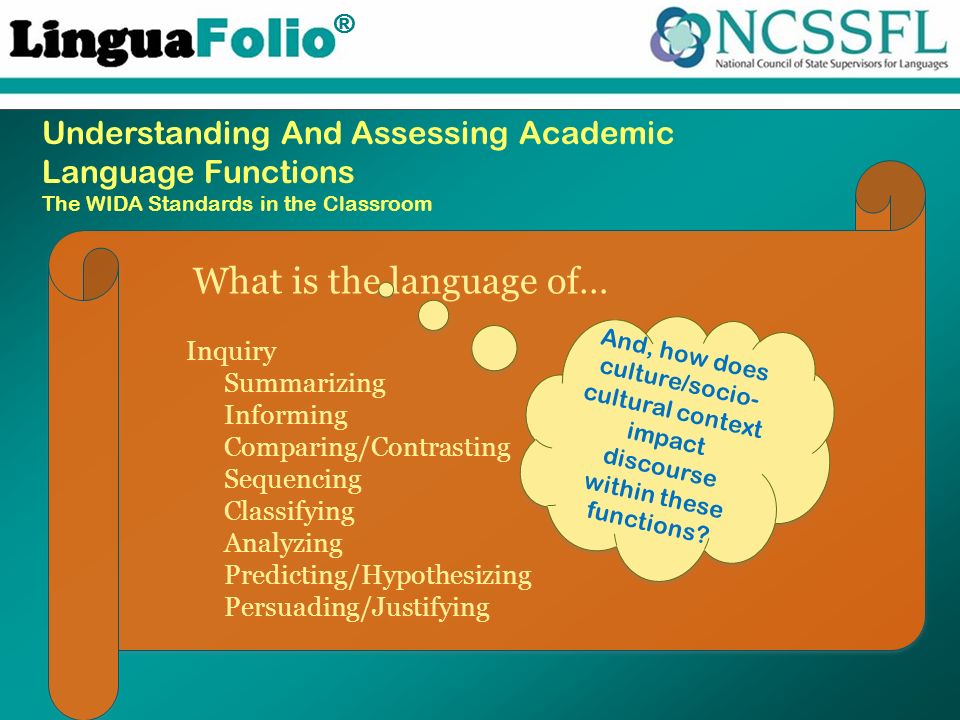 LinguaFolio®

NCSSFL
National Council of State Supervisors for Languages

Understanding And Assessing Academic Language Functions
The WIDA Standards in the Classroom

What is the language of…

Inquiry
Summarizing
Informing
Comparing/Contrasting
Sequencing
Classifying
Analyzing
Predicting/Hypothesizing
Persuading/Justifying

And, how does culture/socio-cultural context impact discourse within these functions?